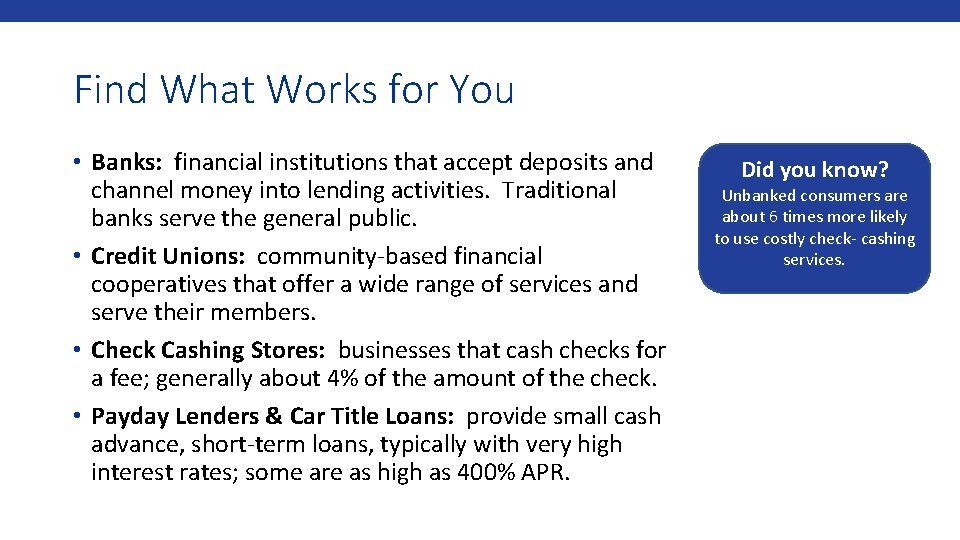 Find What Works for You

• Banks: financial institutions that accept deposits and channel money into lending activities. Traditional banks serve the general public.

• Credit Unions: community-based financial cooperatives that offer a wide range of services and serve their members.

• Check Cashing Stores: businesses that cash checks for a fee; generally about 4% of the amount of the check.

• Payday Lenders & Car Title Loans: provide small cash advance, short-term loans, typically with very high interest rates; some are as high as 400% APR.

Did you know?

Unbanked consumers are about 6 times more likely to use costly check- cashing services.